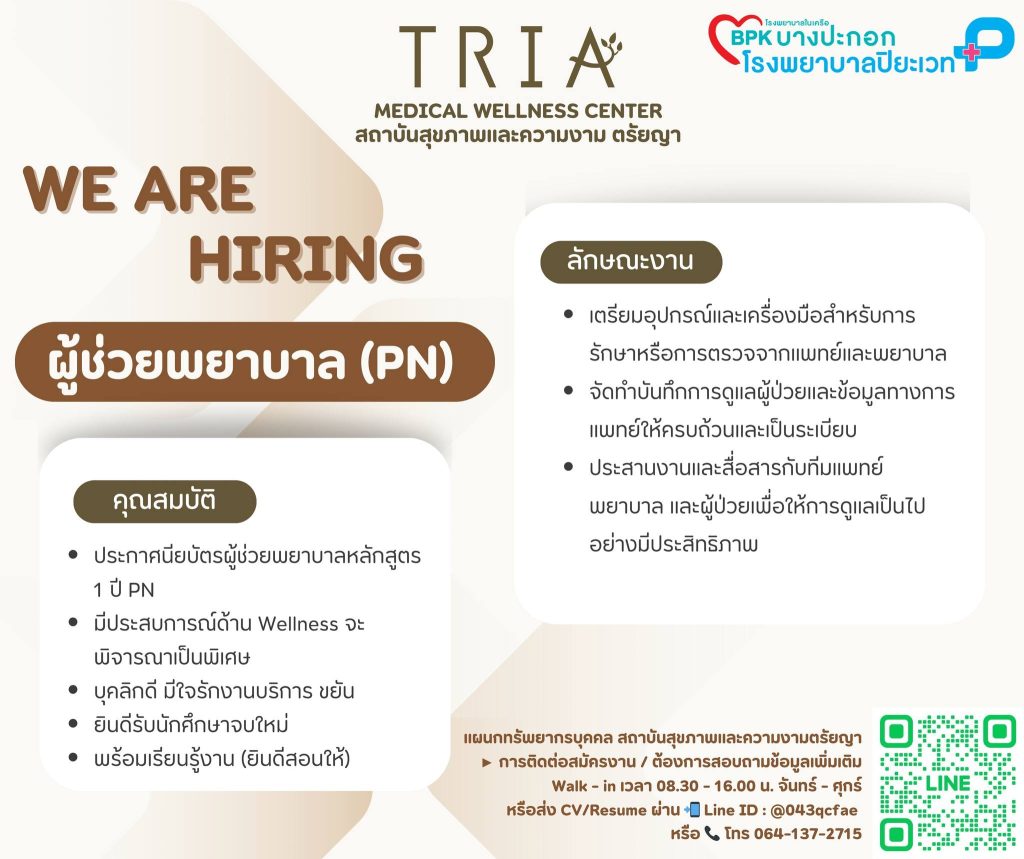 TRIA
MEDICAL WELLNESS CENTER
สถาบันสุขภาพและความงาม ตรัยญา

โรงพยาบาลในเครือ
BPK บางปะกอก
โรงพยาบาลปิยะเวท

WE ARE
HIRING

ผู้ช่วยพยาบาล (PN)

คุณสมบัติ

- ประกาศนียบัตรผู้ช่วยพยาบาลหลักสูตร 1 ปี PN
- มีประสบการณ์ด้าน Wellness จะพิจารณาเป็นพิเศษ
- บุคลิกดี มีใจรักงานบริการ ขยัน
- ยินดีรับนักศึกษาจบใหม่
- พร้อมเรียนรู้งาน (ยินดีสอนให้)

ลักษณะงาน

- เตรียมอุปกรณ์และเครื่องมือสำหรับการรักษาหรือการตรวจจากแพทย์และพยาบาล
- จัดทำบันทึกการดูแลผู้ป่วยและข้อมูลทางการแพทย์ให้ครบถ้วนและเป็นระเบียบ
- ประสานงานและสื่อสารกับทีมแพทย์ พยาบาล และผู้ป่วยเพื่อให้การดูแลเป็นไปอย่างมีประสิทธิภาพ

แผนกทรัพยากรบุคคล สถาบันสุขภาพและความงามตรัยญา
► การติดต่อสมัครงาน / ต้องการสอบถามข้อมูลเพิ่มเติม
Walk - in เวลา 08.30 - 16.00 น. จันทร์ - ศุกร์
หรือส่ง CV/Resume ผ่าน Line ID : @043qcfae
หรือ โทร 064-137-2715

LINE